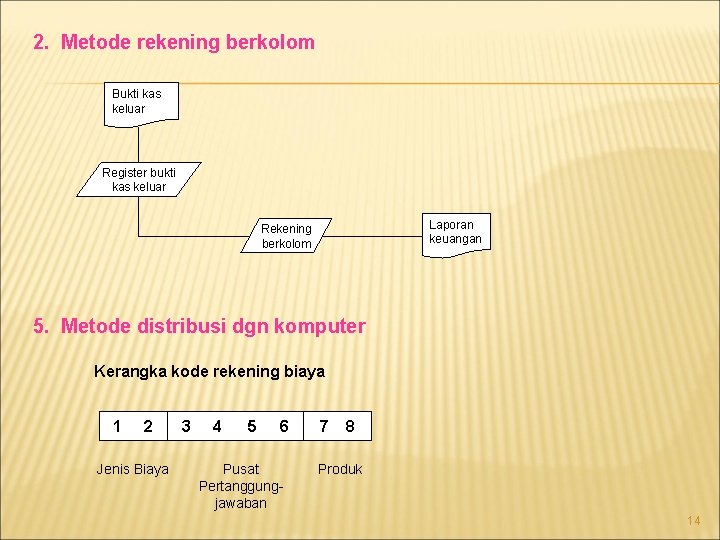 2. Metode rekening berkolom

Bukti kas keluar

Register bukti kas keluar

Rekening berkolom

Laporan keuangan

5. Metode distribusi dgn komputer

Kerangka kode rekening biaya

| 1 2 | 3 4 5 6 | 7 8 |
|---|---|---|

Jenis Biaya

Pusat Pertanggung-jawaban

Produk

14